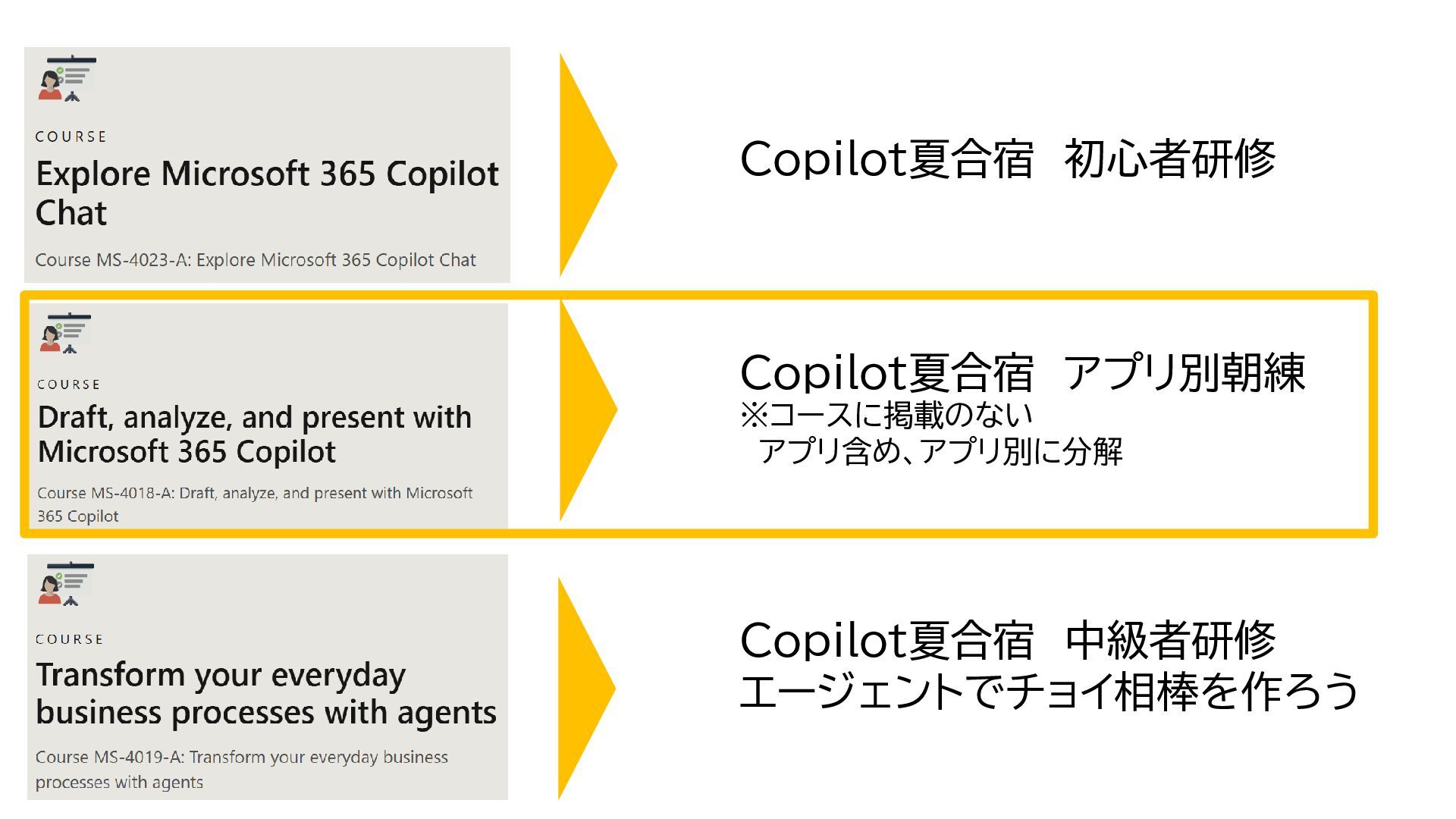 COURSE

Explore Microsoft 365 Copilot Chat

Course MS-4023-A: Explore Microsoft 365 Copilot Chat

Copilot夏合宿　初心者研修

COURSE

Draft, analyze, and present with Microsoft 365 Copilot

Course MS-4018-A: Draft, analyze, and present with Microsoft 365 Copilot

Copilot夏合宿　アプリ別朝練
※コースに掲載のない
アプリ含め、アプリ別に分解

COURSE

Transform your everyday business processes with agents

Course MS-4019-A: Transform your everyday business processes with agents

Copilot夏合宿　中級者研修
エージェントでチョイ相棒を作ろう